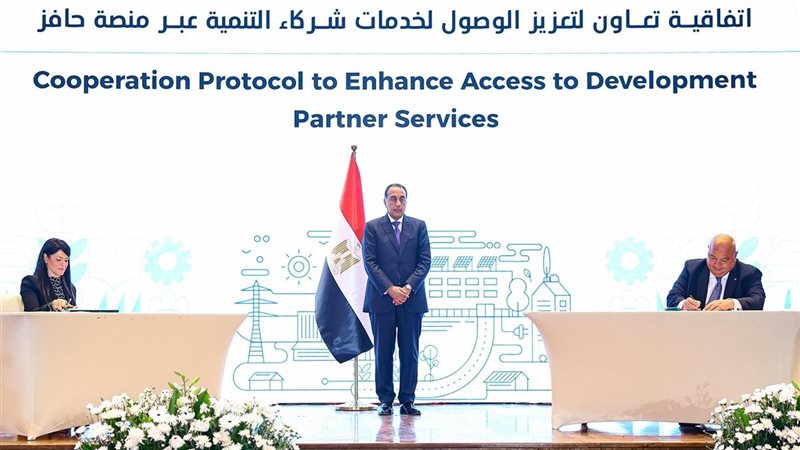 اتفاقية تعاون لتعزيز الوصول لخدمات شركاء التنمية عبر منصة حافز

Cooperation Protocol to Enhance Access to Development Partner Services